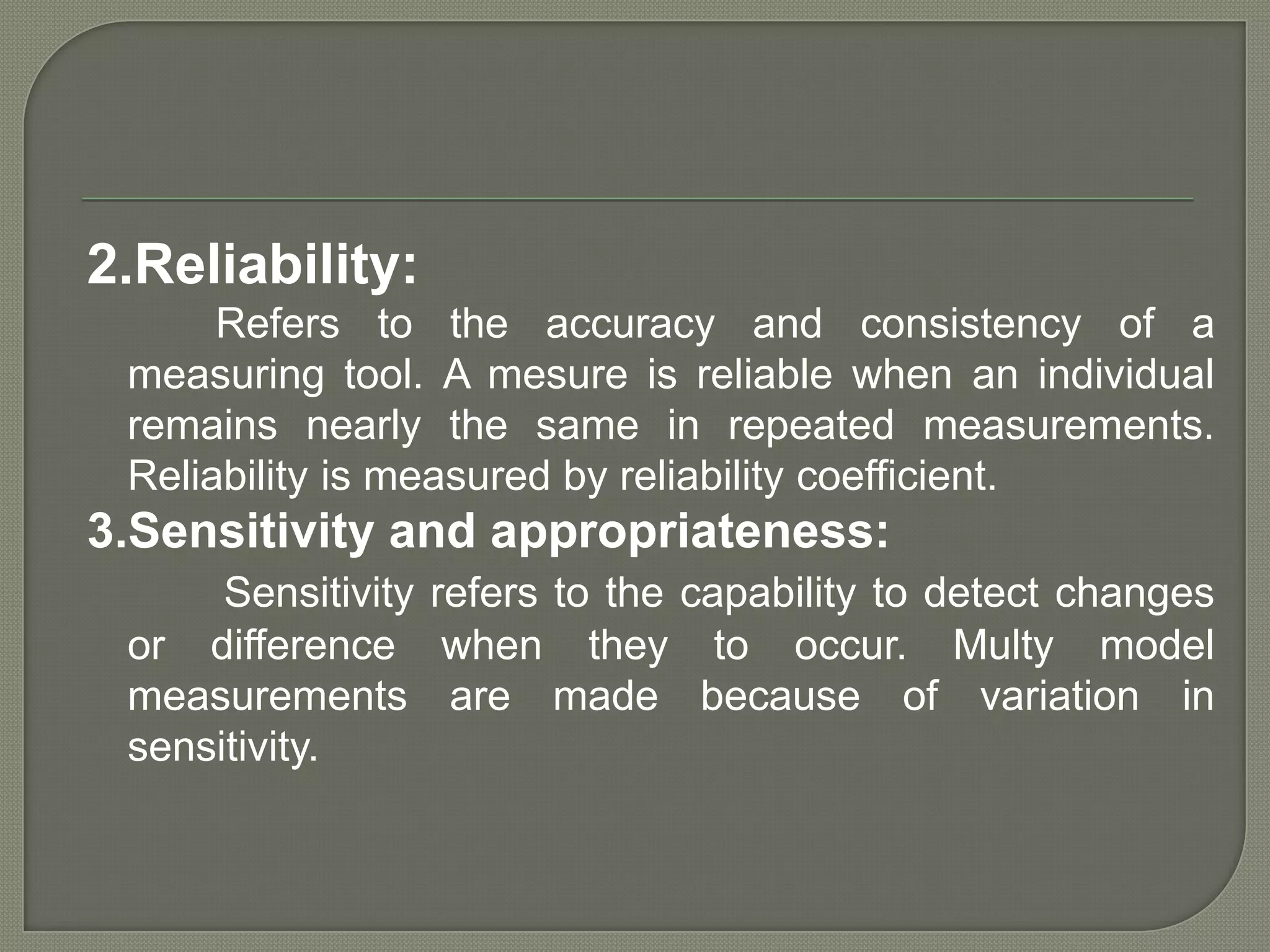 2.Reliability:

Refers to the accuracy and consistency of a measuring tool. A mesure is reliable when an individual remains nearly the same in repeated measurements. Reliability is measured by reliability coefficient.

3.Sensitivity and appropriateness:

Sensitivity refers to the capability to detect changes or difference when they to occur. Multy model measurements are made because of variation in sensitivity.